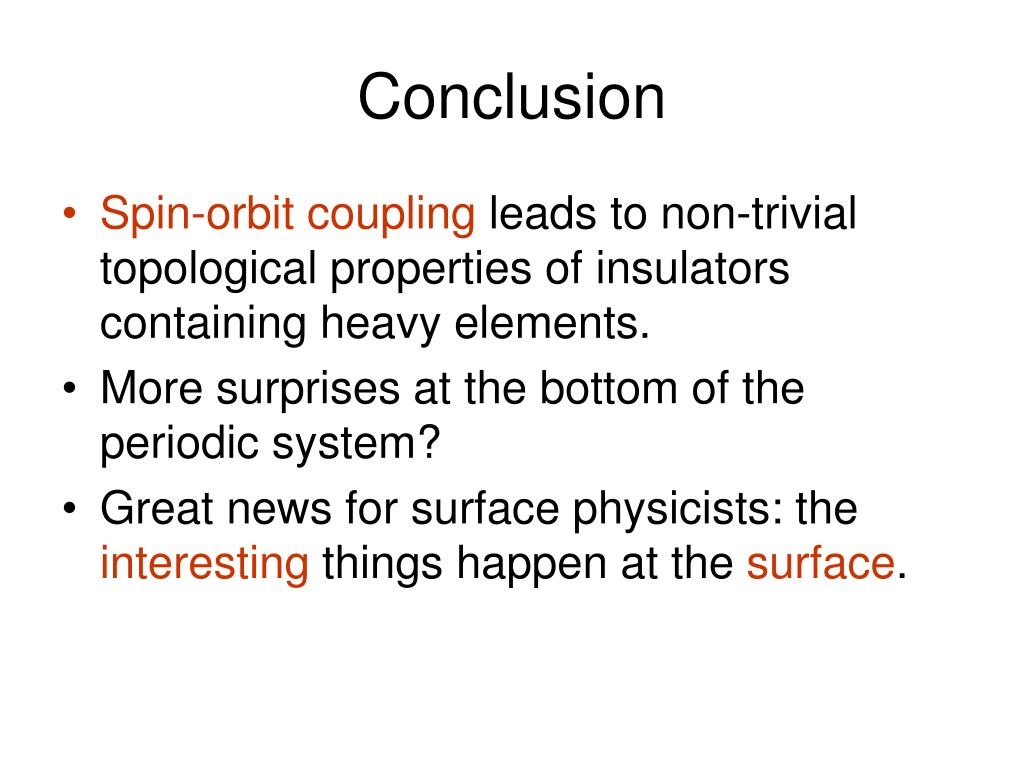 Conclusion

• Spin-orbit coupling leads to non-trivial topological properties of insulators containing heavy elements.
• More surprises at the bottom of the periodic system?
• Great news for surface physicists: the interesting things happen at the surface.